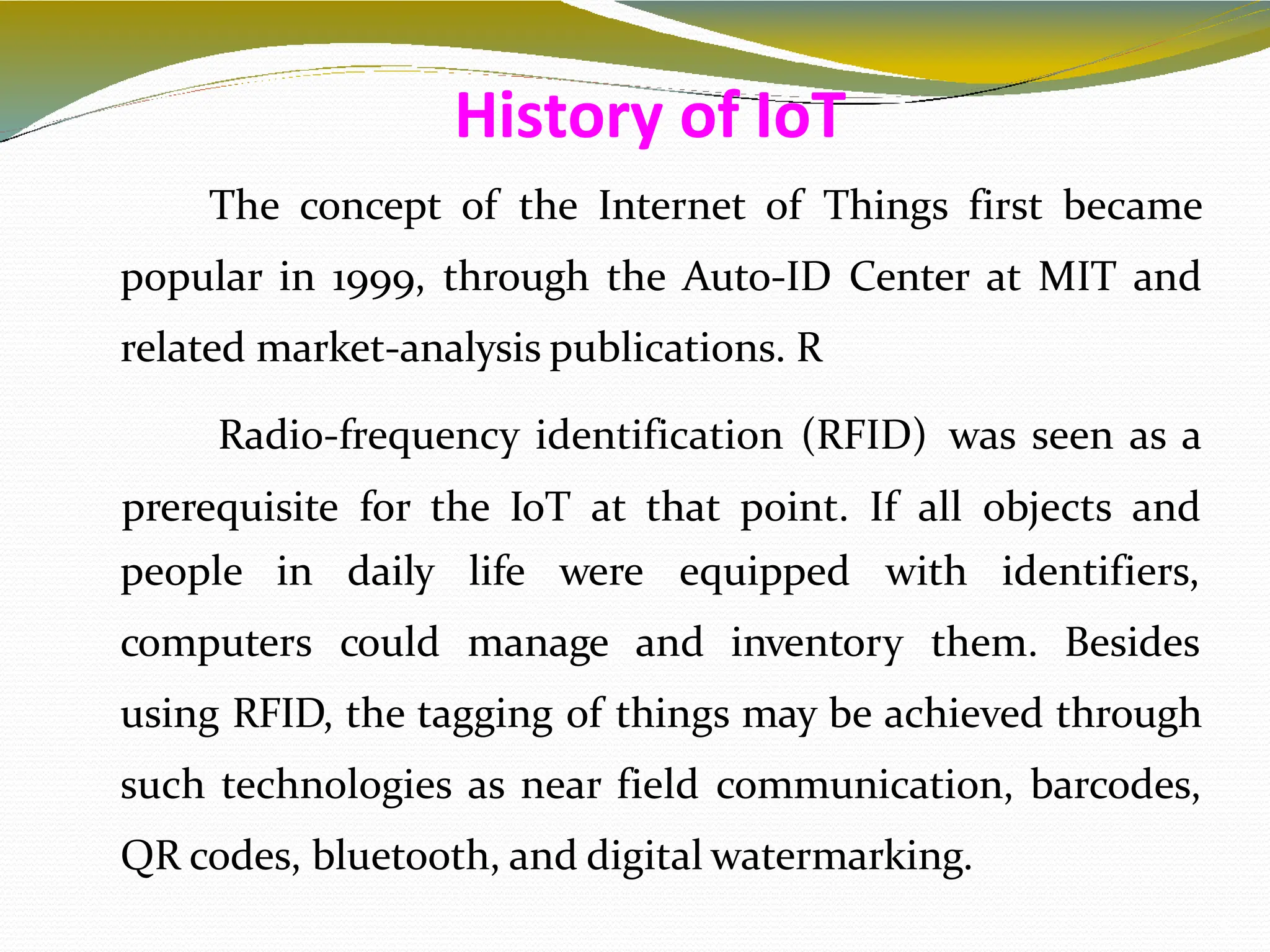 History of IoT

The concept of the Internet of Things first became popular in 1999, through the Auto-ID Center at MIT and related market-analysis publications. R

Radio-frequency identification (RFID) was seen as a prerequisite for the IoT at that point. If all objects and people in daily life were equipped with identifiers, computers could manage and inventory them. Besides using RFID, the tagging of things may be achieved through such technologies as near field communication, barcodes, QR codes, bluetooth, and digital watermarking.